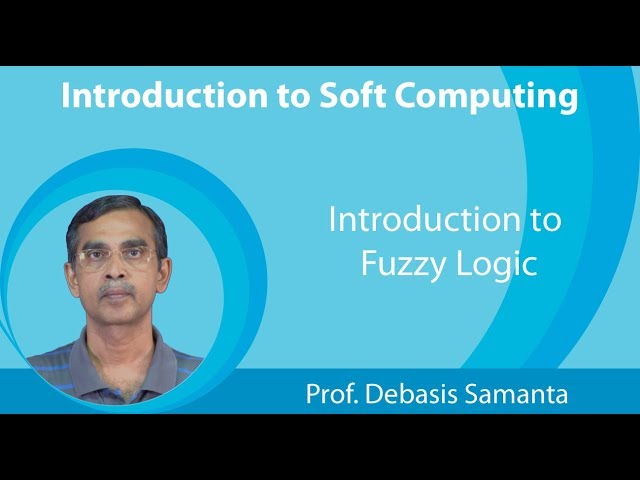 Introduction to Soft Computing

Introduction to Fuzzy Logic

Prof. Debasis Samanta